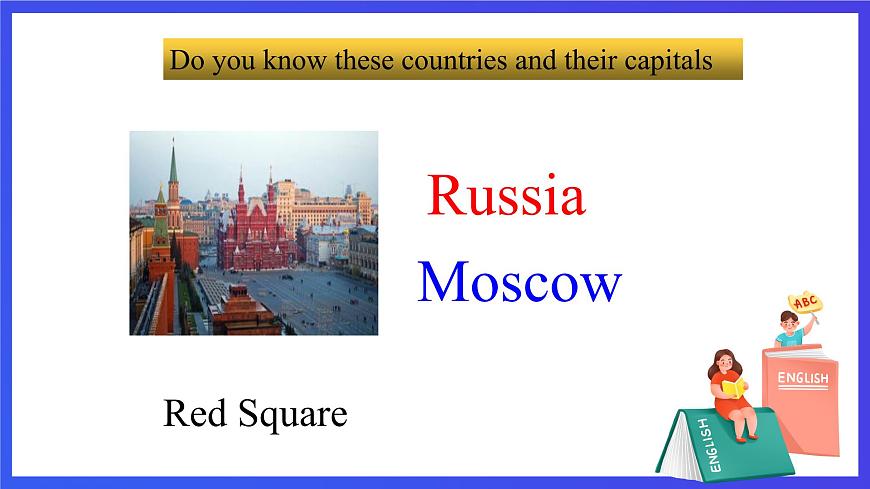 Do you know these countries and their capitals

Russia

Moscow

Red Square

ABC

ENGLISH

ENGLISH